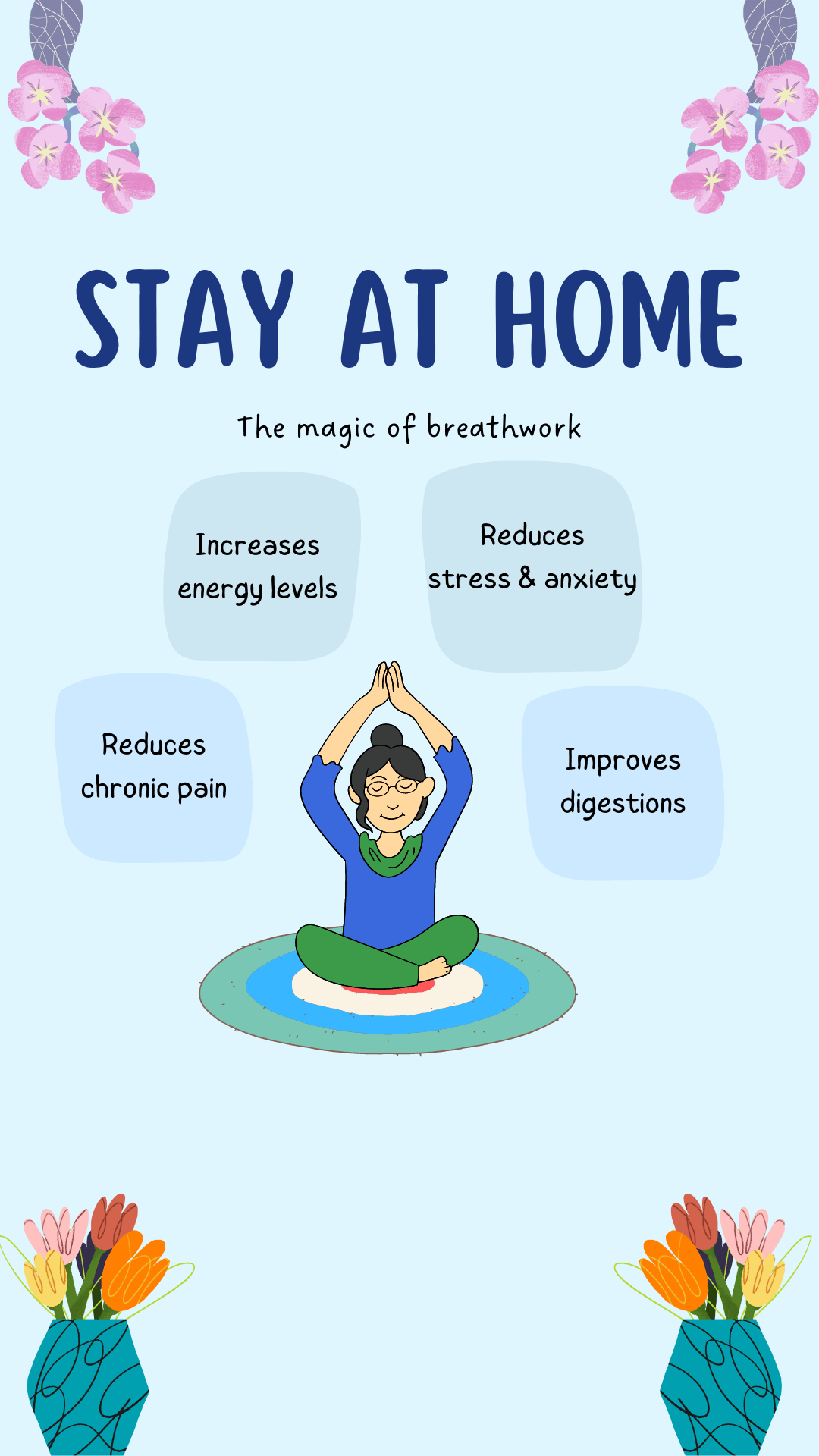 STAY AT HOME

The magic of breathwork

Increases energy levels

Reduces stress & anxiety

Reduces chronic pain

Improves digestions